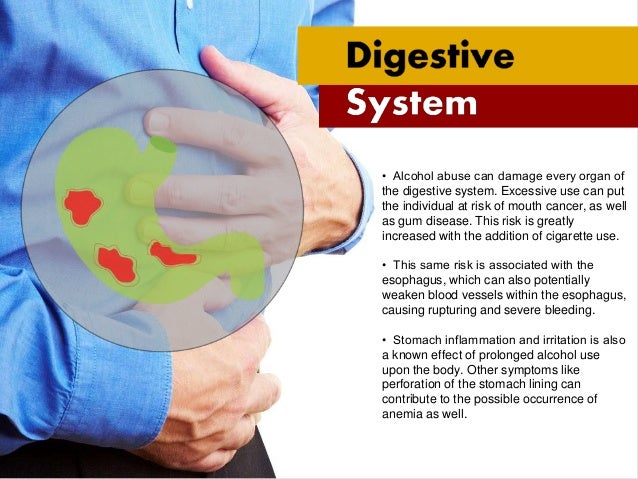 Digestive
System

• Alcohol abuse can damage every organ of the digestive system. Excessive use can put the individual at risk of mouth cancer, as well as gum disease. This risk is greatly increased with the addition of cigarette use.

• This same risk is associated with the esophagus, which can also potentially weaken blood vessels within the esophagus, causing rupturing and severe bleeding.

• Stomach inflammation and irritation is also a known effect of prolonged alcohol use upon the body. Other symptoms like perforation of the stomach lining can contribute to the possible occurrence of anemia as well.